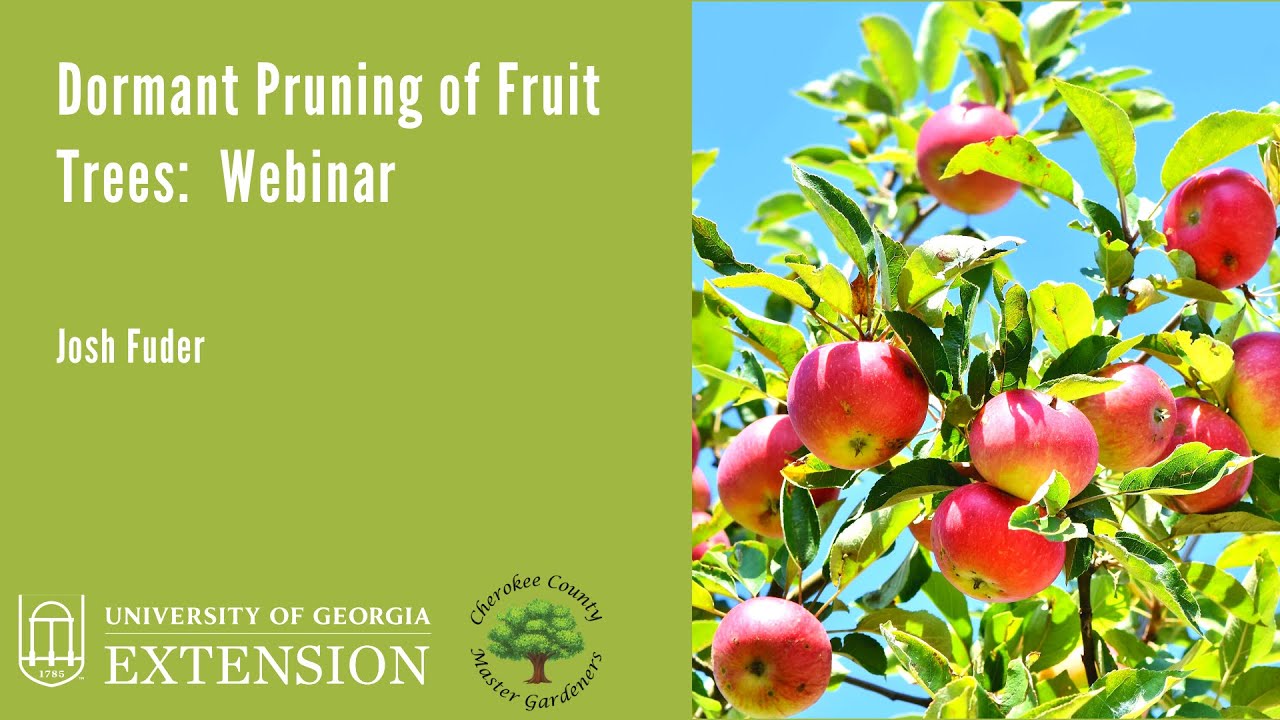 Dormant Pruning of Fruit Trees:  Webinar

Josh Fuder

1785

UNIVERSITY OF GEORGIA
EXTENSION

Cherokee County
Master Gardeners